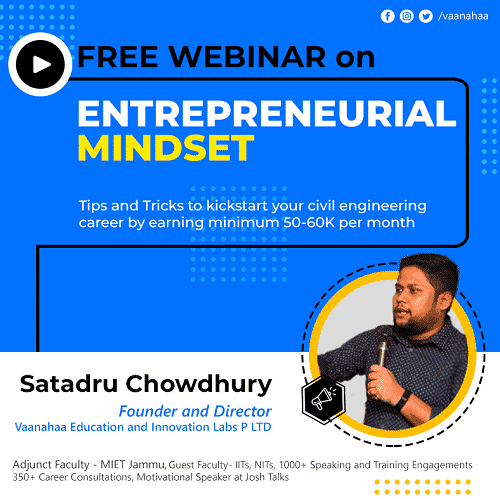 /vaanahaa

FREE WEBINAR on

ENTREPRENEURIAL MINDSET

Tips and Tricks to kickstart your civil engineering career by earning minimum 50-60K per month

Satadru Chowdhury

Founder and Director
Vaanahaa Education and Innovation Labs P LTD

Adjunct Faculty - MIET Jammu, Guest Faculty- IITs, NITs, 1000+ Speaking and Training Engagements
350+ Career Consultations, Motivational Speaker at Josh Talks